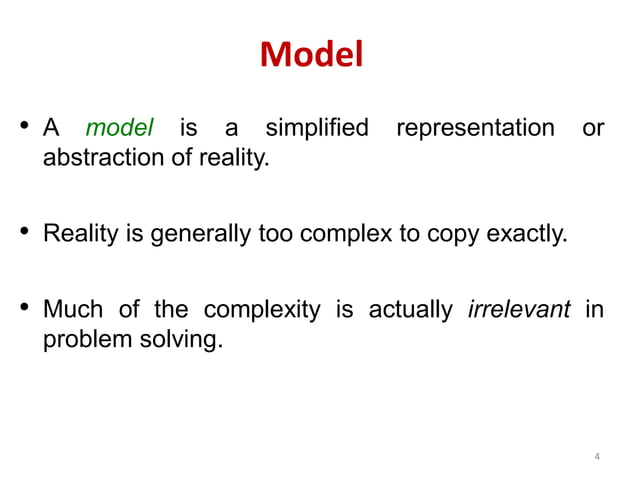 Model

• A model is a simplified representation or abstraction of reality.

• Reality is generally too complex to copy exactly.

• Much of the complexity is actually irrelevant in problem solving.

4